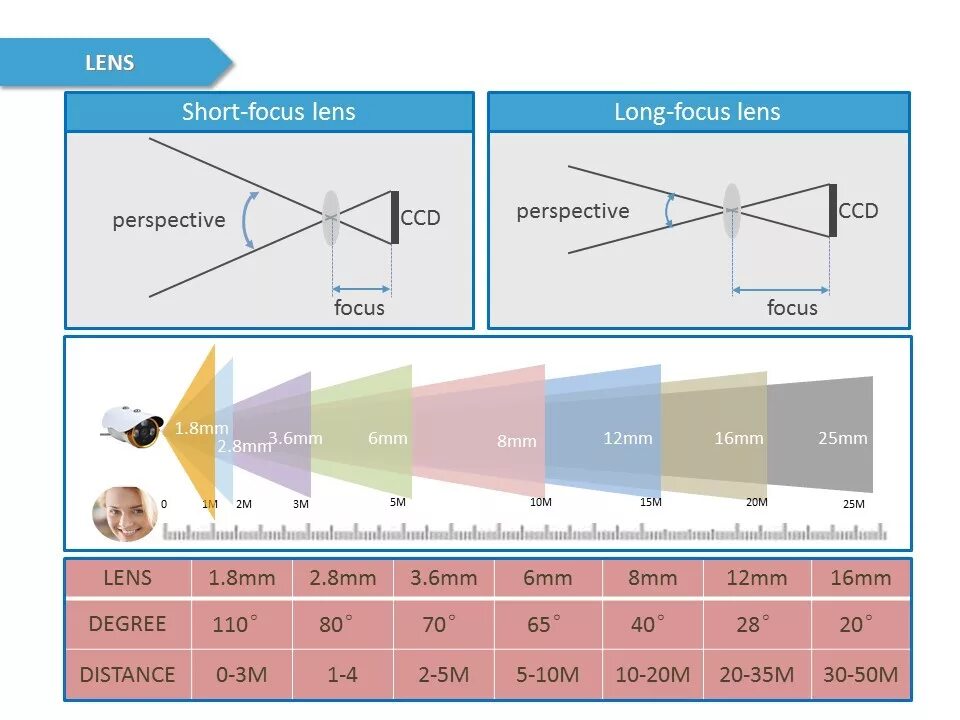 LENS

Short-focus lens

perspective

CCD

focus

Long-focus lens

perspective

CCD

focus

1.8mm 2.8mm 3.6mm 6mm 8mm 12mm 16mm 25mm

0 1M 2M 3M 5M 10M 15M 20M 25M

| LENS | 1.8mm | 2.8mm | 3.6mm | 6mm | 8mm | 12mm | 16mm |
|---|---|---|---|---|---|---|---|
| DEGREE | 110° | 80° | 70° | 65° | 40° | 28° | 20° |
| DISTANCE | 0-3M | 1-4 | 2-5M | 5-10M | 10-20M | 20-35M | 30-50M |